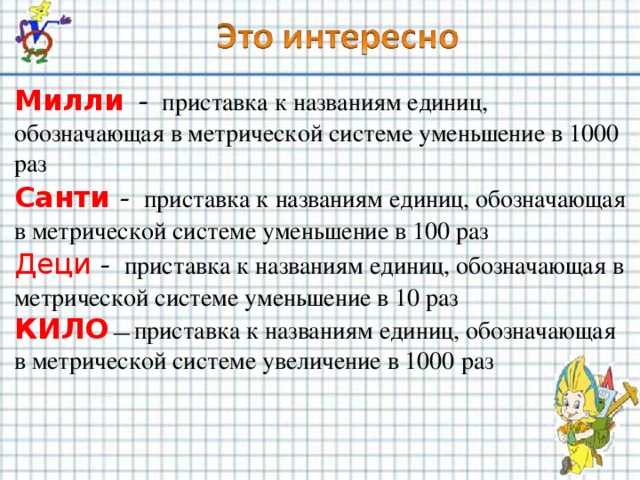 Это интересно

Милли - приставка к названиям единиц, обозначающая в метрической системе уменьшение в 1000 раз

Санти - приставка к названиям единиц, обозначающая в метрической системе уменьшение в 100 раз

Деци - приставка к названиям единиц, обозначающая в метрической системе уменьшение в 10 раз

КИЛО – приставка к названиям единиц, обозначающая в метрической системе увеличение в 1000 раз